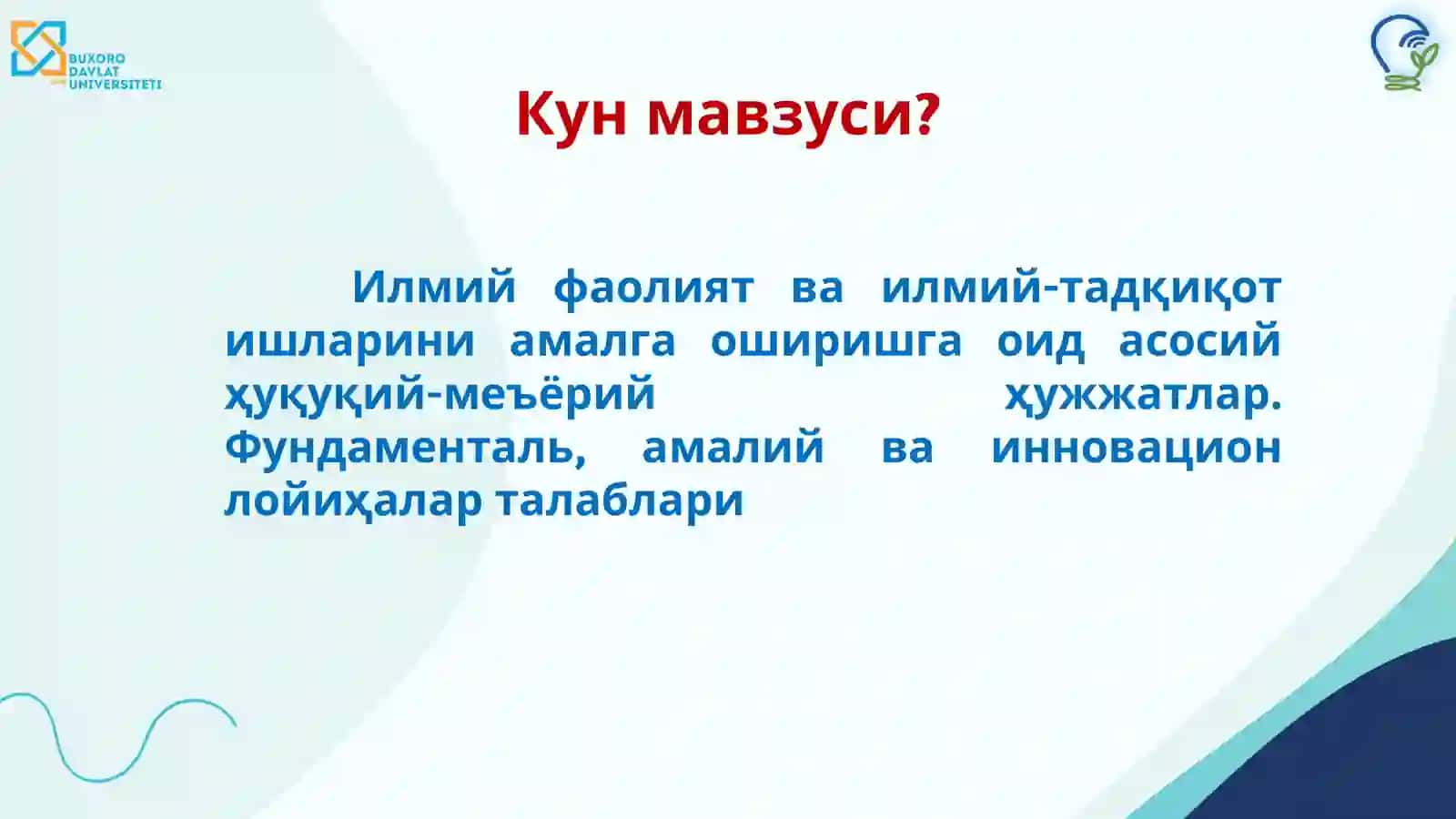 BUXORO DAVLAT UNIVERSITETI

Кун мавзуси?

Илмий фаолият ва илмий-тадқиқот ишларини амалга оширишга оид асосий ҳуқуқий-меъёрий ҳужжатлар. Фундаменталь, амалий ва инновацион лойиҳалар талаблари